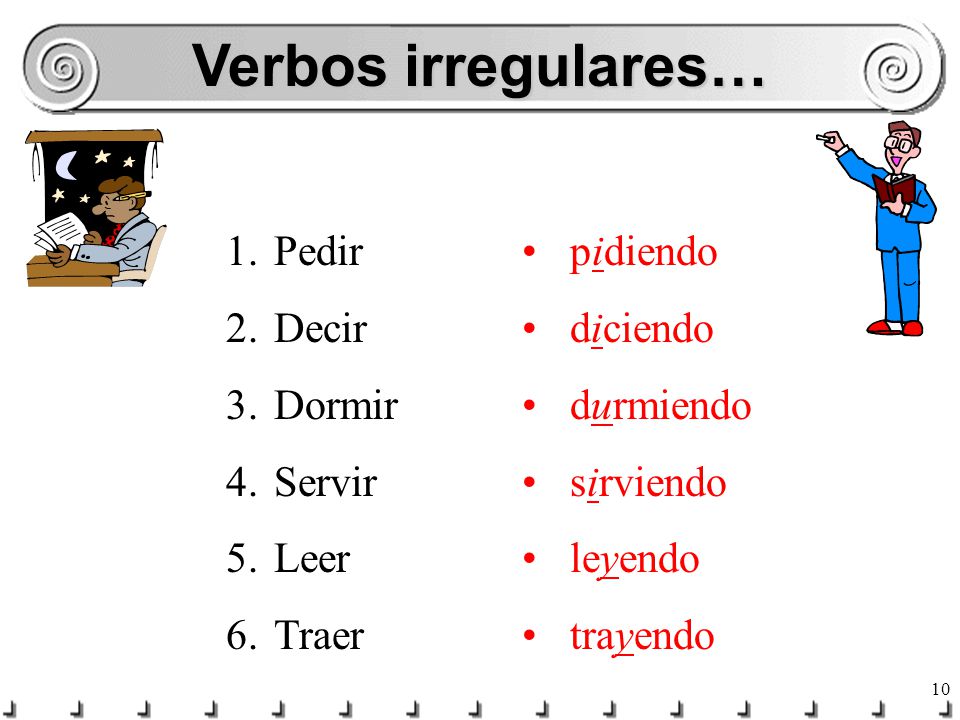 Verbos irregulares…

1. Pedir
2. Decir
3. Dormir
4. Servir
5. Leer
6. Traer

• pidiendo
• diciendo
• durmiendo
• sirviendo
• leyendo
• trayendo

10